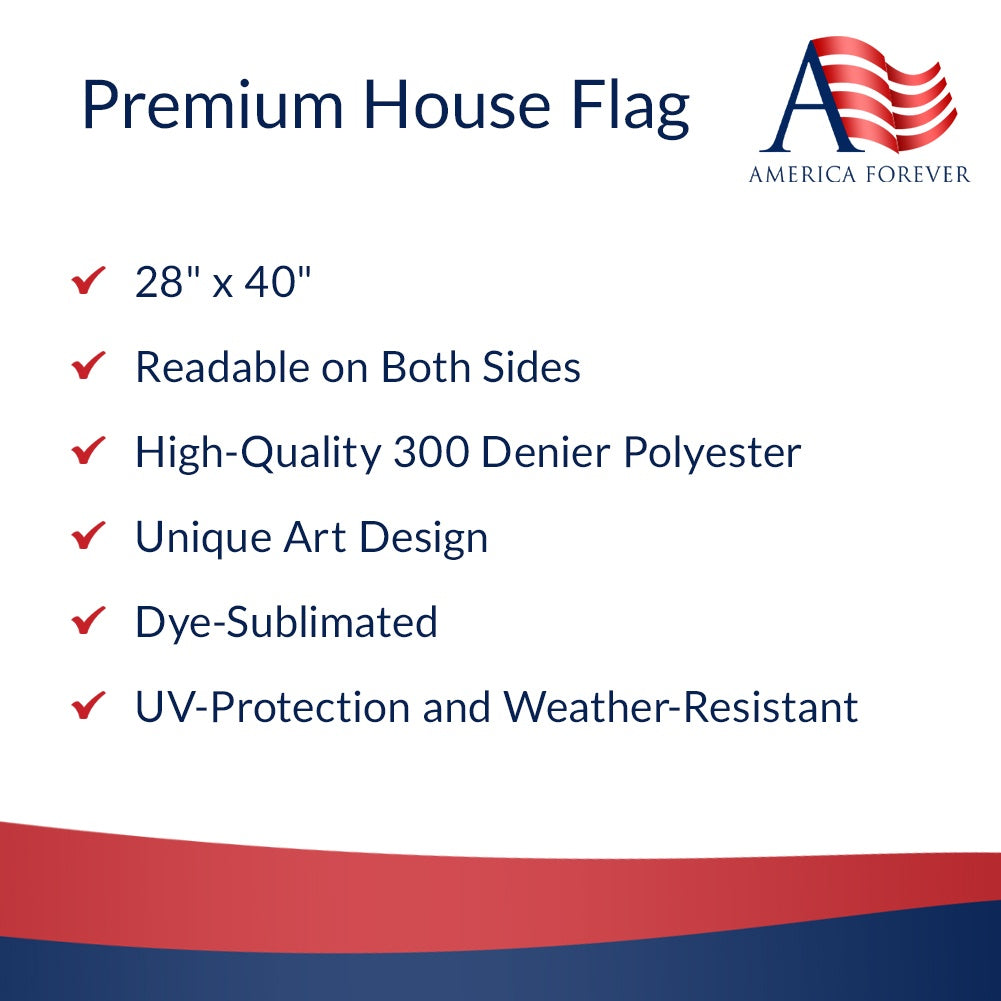 Premium House Flag

A
AMERICA FOREVER

✔ 28" x 40"

✔ Readable on Both Sides

✔ High-Quality 300 Denier Polyester

✔ Unique Art Design

✔ Dye-Sublimated

✔ UV-Protection and Weather-Resistant